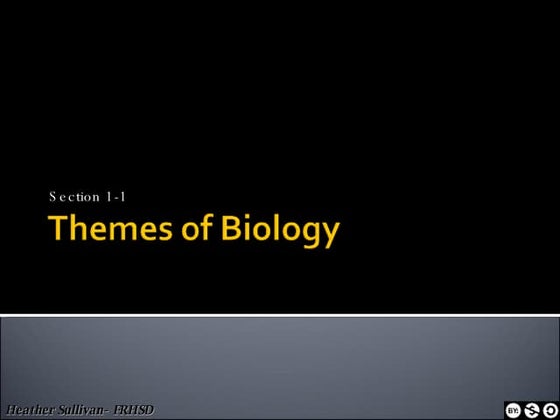 Section 1-1

Themes of Biology

Heather Sullivan- FRHSD

BY: